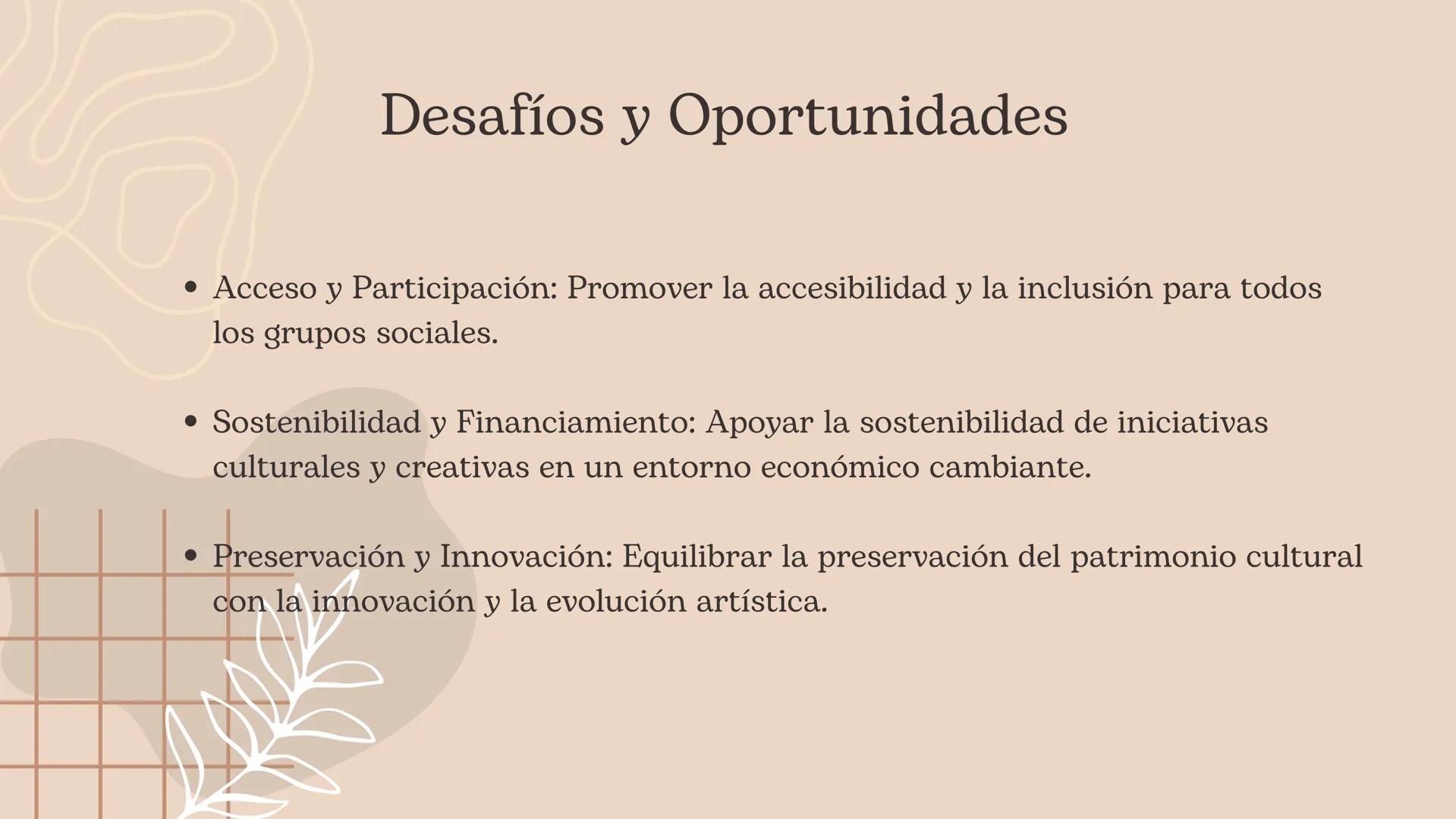 Desafíos y Oportunidades

• Acceso y Participación: Promover la accesibilidad y la inclusión para todos los grupos sociales.

• Sostenibilidad y Financiamiento: Apoyar la sostenibilidad de iniciativas culturales y creativas en un entorno económico cambiante.

• Preservación y Innovación: Equilibrar la preservación del patrimonio cultural con la innovación y la evolución artística.